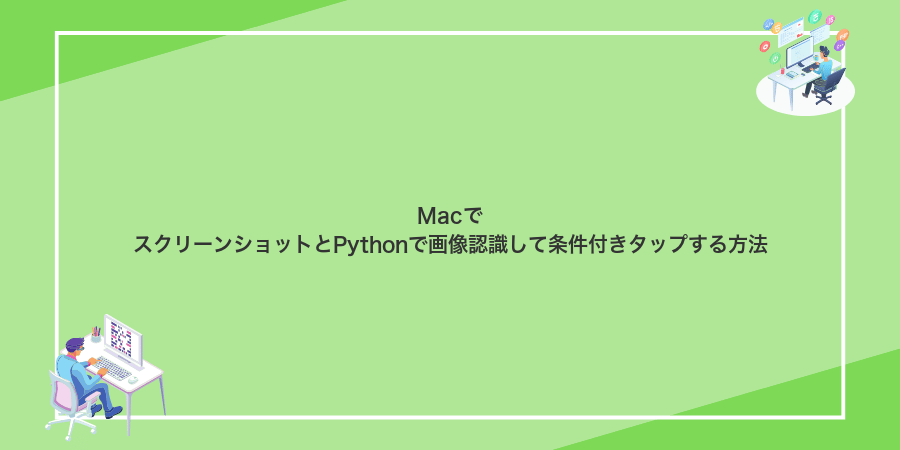 Macで
スクリーンショットとPythonで画像認識して条件付きタップする方法